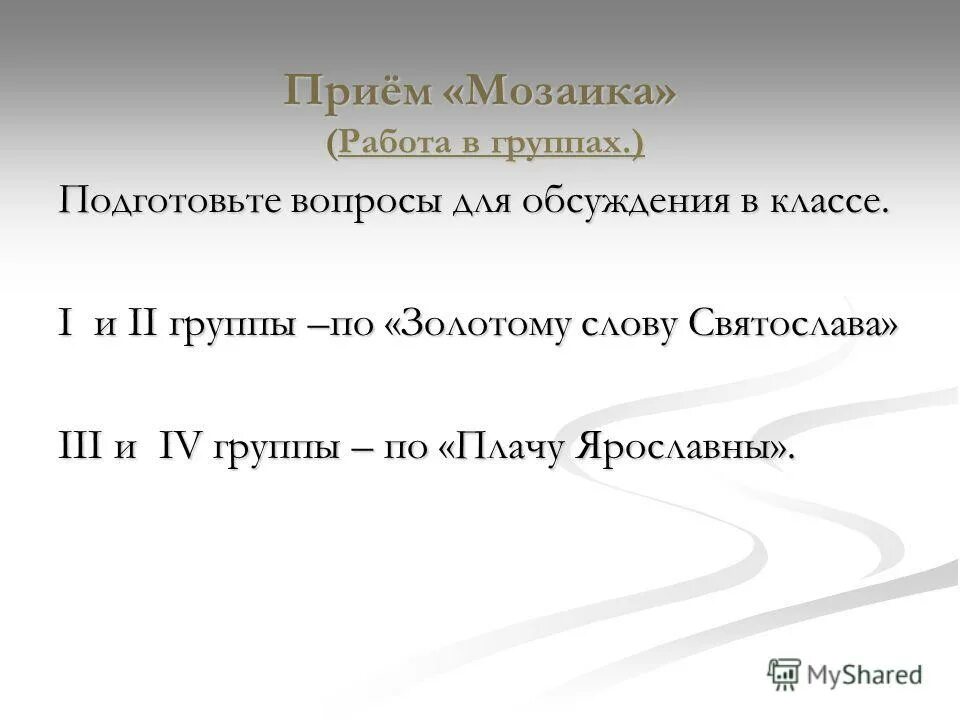 Приём «Мозаика»
(Работа в группах.)

Подготовьте вопросы для обсуждения в классе.

I и II группы –по «Золотому слову Святослава»

III и IV группы – по «Плачу Ярославны».

MyShared